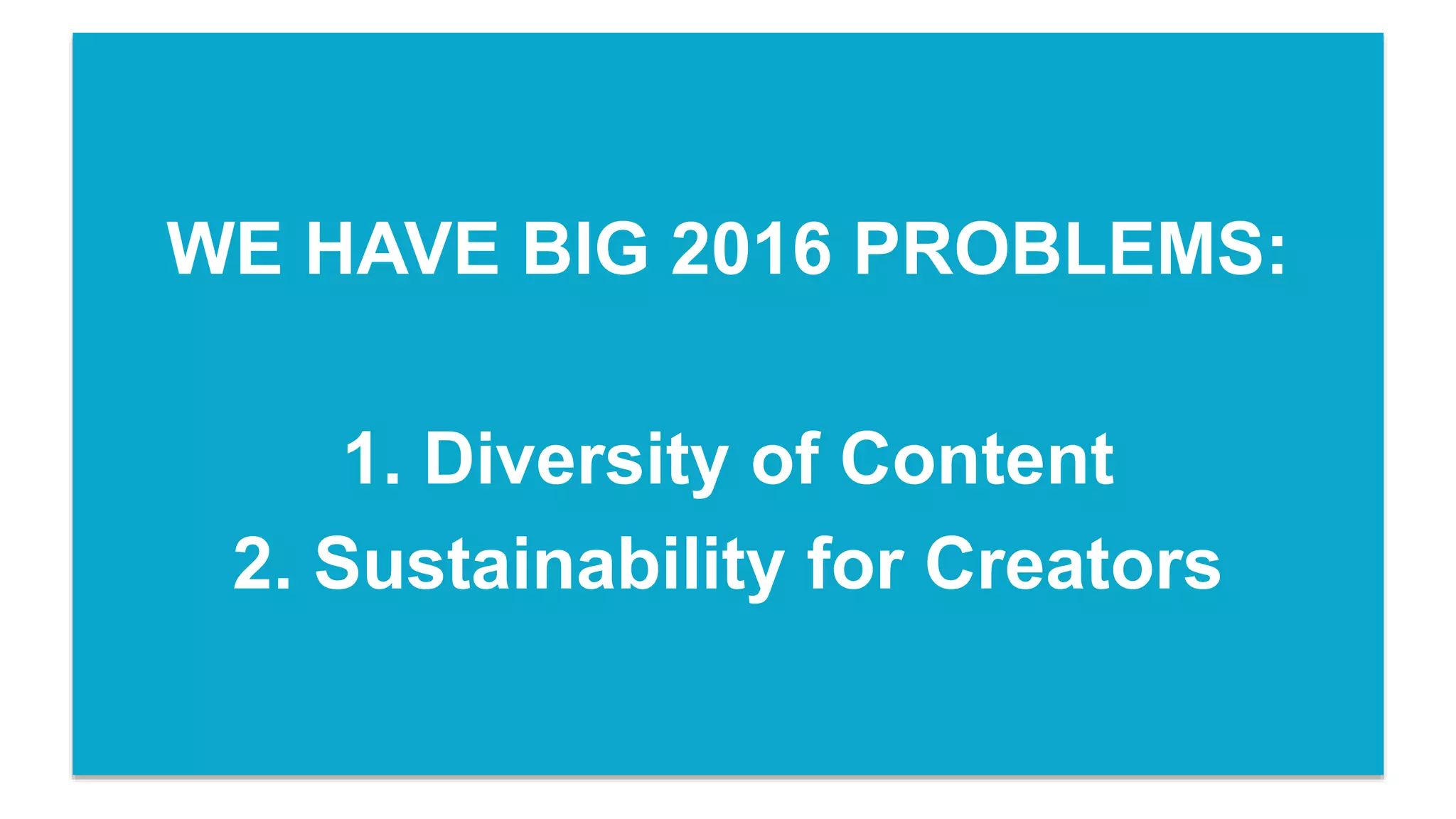 WE HAVE BIG 2016 PROBLEMS:

1. Diversity of Content
2. Sustainability for Creators